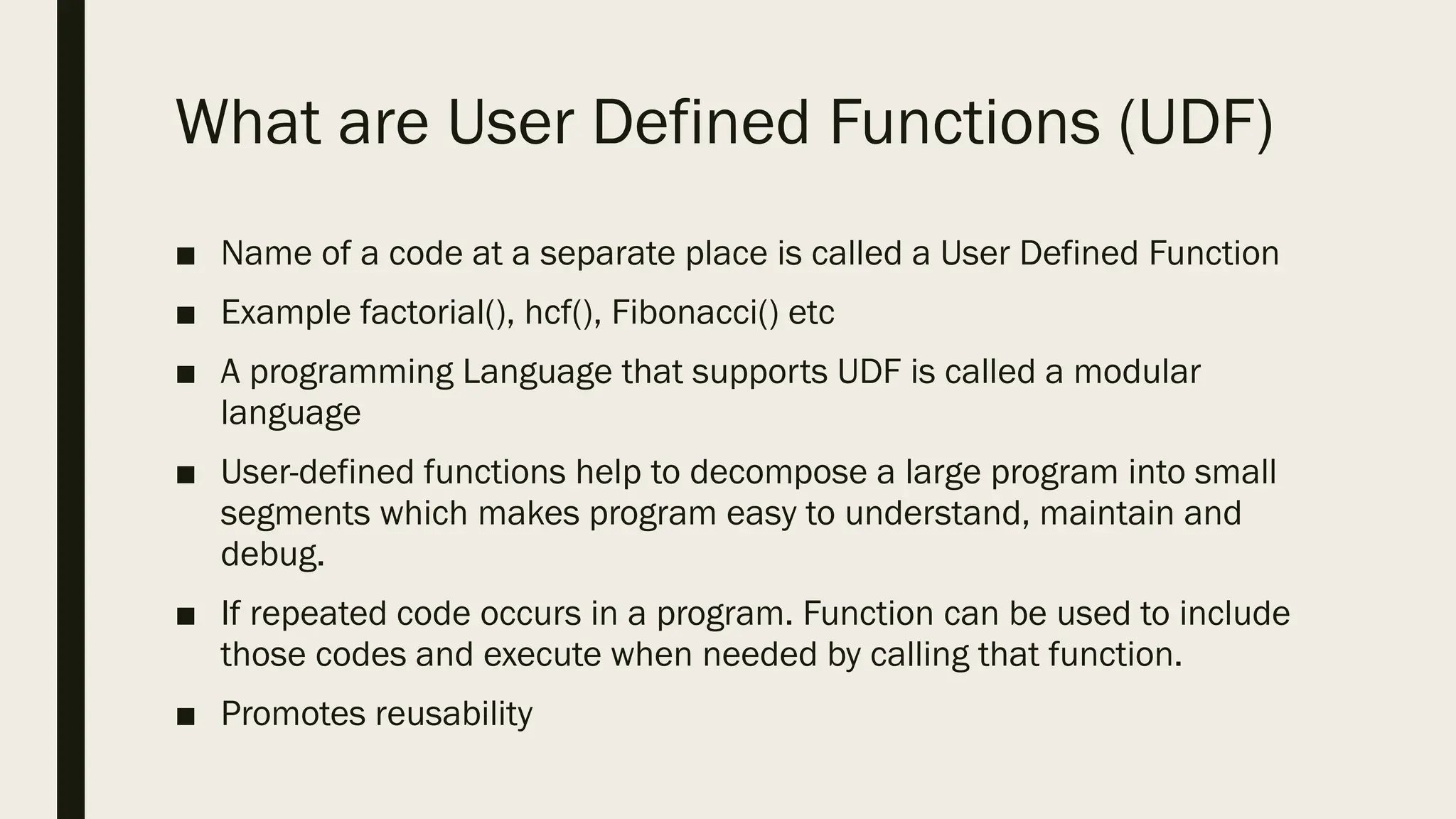 What are User Defined Functions (UDF)

■ Name of a code at a separate place is called a User Defined Function

■ Example factorial(), hcf(), Fibonacci() etc

■ A programming Language that supports UDF is called a modular language

■ User-defined functions help to decompose a large program into small segments which makes program easy to understand, maintain and debug.

■ If repeated code occurs in a program. Function can be used to include those codes and execute when needed by calling that function.

■ Promotes reusability